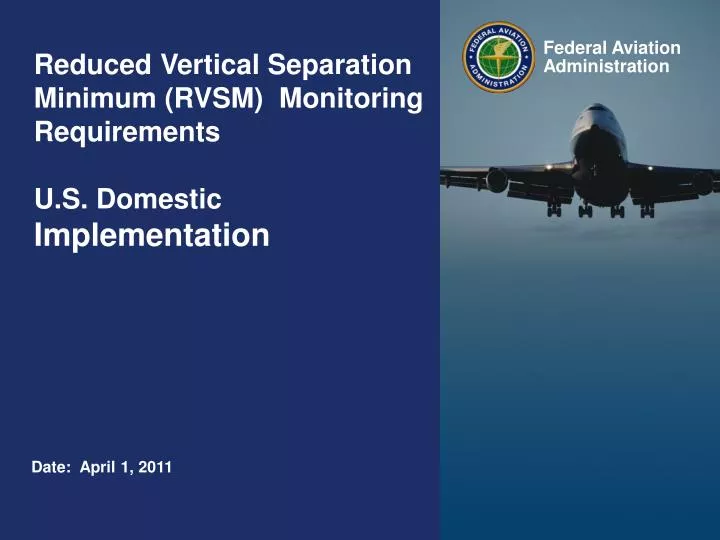 Reduced Vertical Separation Minimum (RVSM) Monitoring Requirements

U.S. Domestic Implementation

Date: April 1, 2011

FEDERAL AVIATION ADMINISTRATION

Federal Aviation Administration